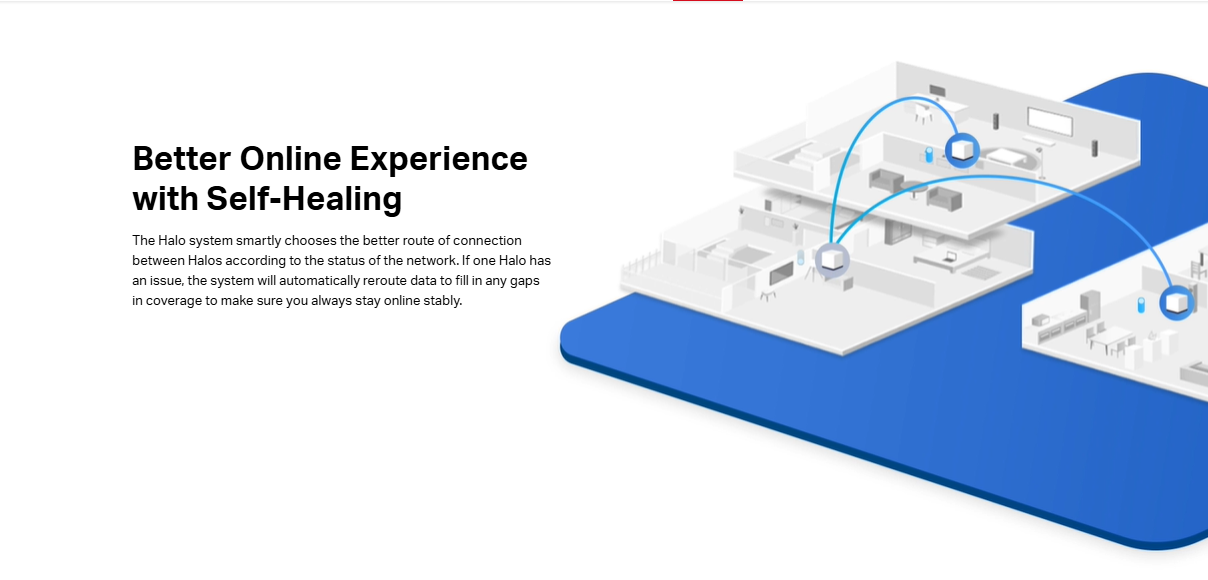 Better Online Experience with Self-Healing

The Halo system smartly chooses the better route of connection between Halos according to the status of the network. If one Halo has an issue, the system will automatically reroute data to fill in any gaps in coverage to make sure you always stay online stably.